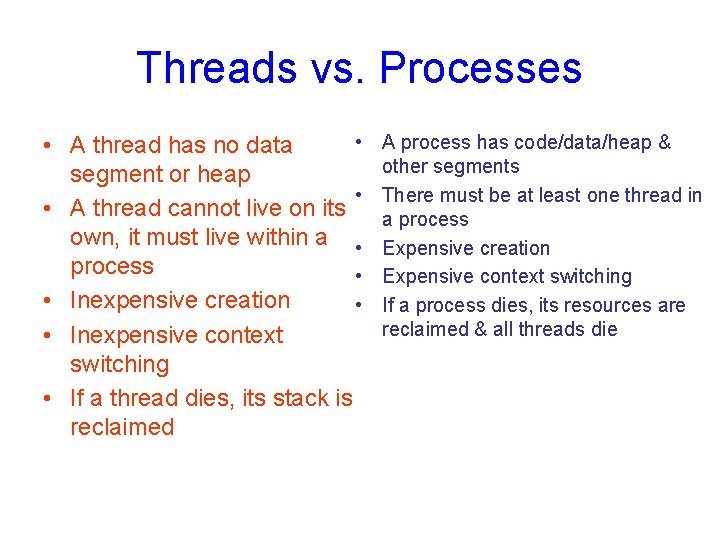 Threads vs. Processes

• A thread has no data segment or heap
• A thread cannot live on its own, it must live within a process
• Inexpensive creation
• Inexpensive context switching
• If a thread dies, its stack is reclaimed

• A process has code/data/heap & other segments
• There must be at least one thread in a process
• Expensive creation
• Expensive context switching
• If a process dies, its resources are reclaimed & all threads die